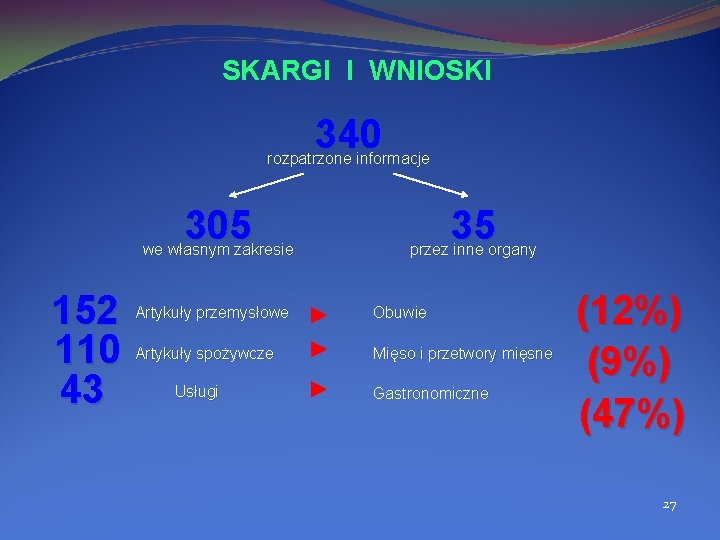 SKARGI I WNIOSKI

340
rozpatrzone informacje

305
we własnym zakresie

35
przez inne organy

152 Artykuły przemysłowe ► Obuwie (12%)
110 Artykuły spożywcze ► Mięso i przetwory mięsne (9%)
43 Usługi ► Gastronomiczne (47%)

27